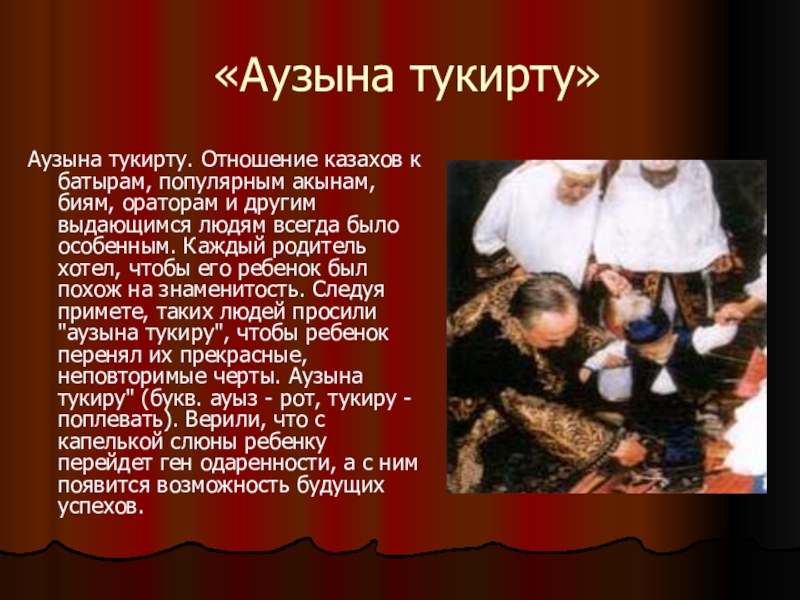 «Аузына тукирту»

Аузына тукирту. Отношение казахов к батырам, популярным акынам, биям, ораторам и другим выдающимся людям всегда было особенным. Каждый родитель хотел, чтобы его ребенок был похож на знаменитость. Следуя примете, таких людей просили "аузына тукиру", чтобы ребенок перенял их прекрасные, неповторимые черты. Аузына тукиру" (букв. ауыз - рот, тукиру - поплевать). Верили, что с капелькой слюны ребенку перейдет ген одаренности, а с ним появится возможность будущих успехов.